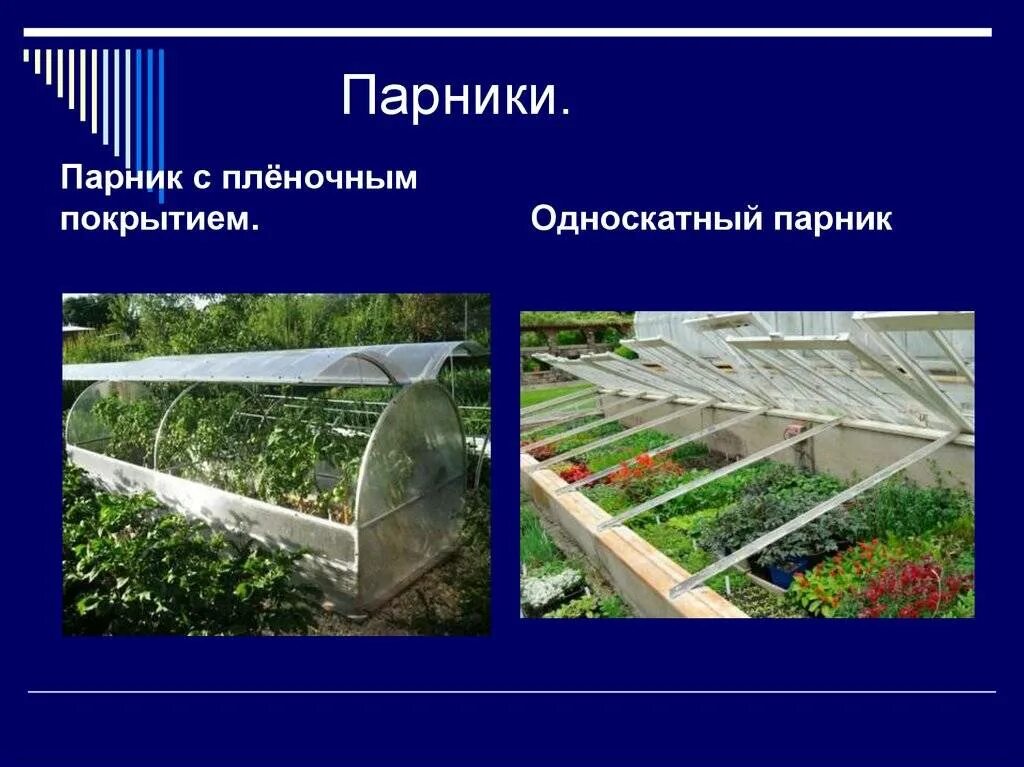 Парники.

Парник с плёночным покрытием.

Односкатный парник